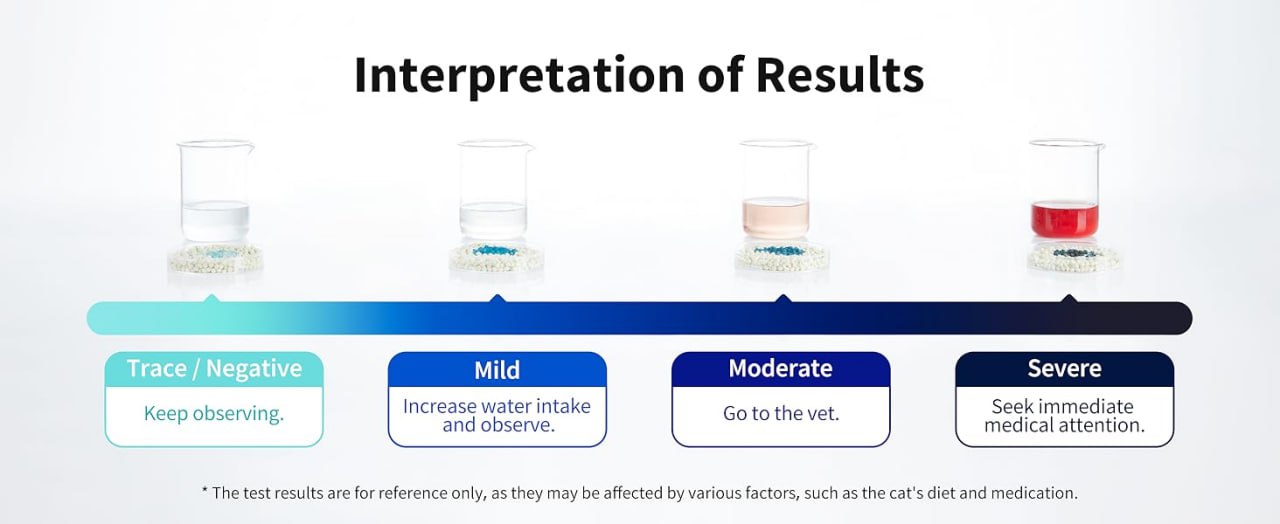 Interpretation of Results

Trace / Negative
Keep observing.

Mild
Increase water intake and observe.

Moderate
Go to the vet.

Severe
Seek immediate medical attention.

* The test results are for reference only, as they may be affected by various factors, such as the cat's diet and medication.